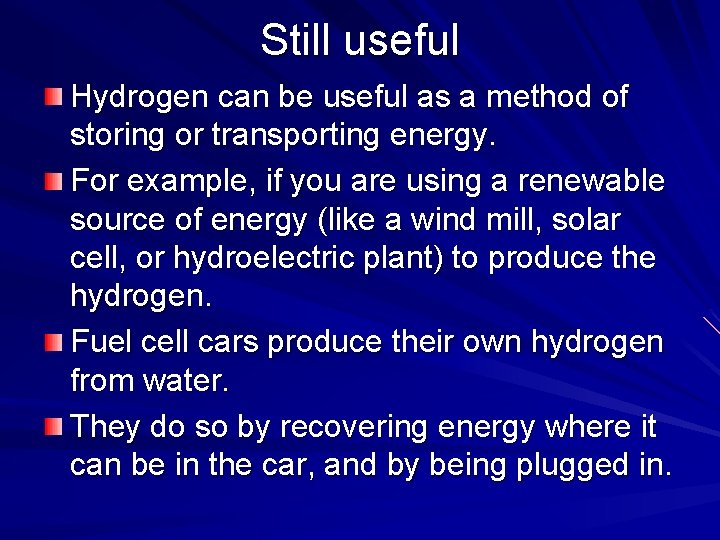 Still useful

Hydrogen can be useful as a method of storing or transporting energy.

For example, if you are using a renewable source of energy (like a wind mill, solar cell, or hydroelectric plant) to produce the hydrogen.

Fuel cell cars produce their own hydrogen from water.

They do so by recovering energy where it can be in the car, and by being plugged in.